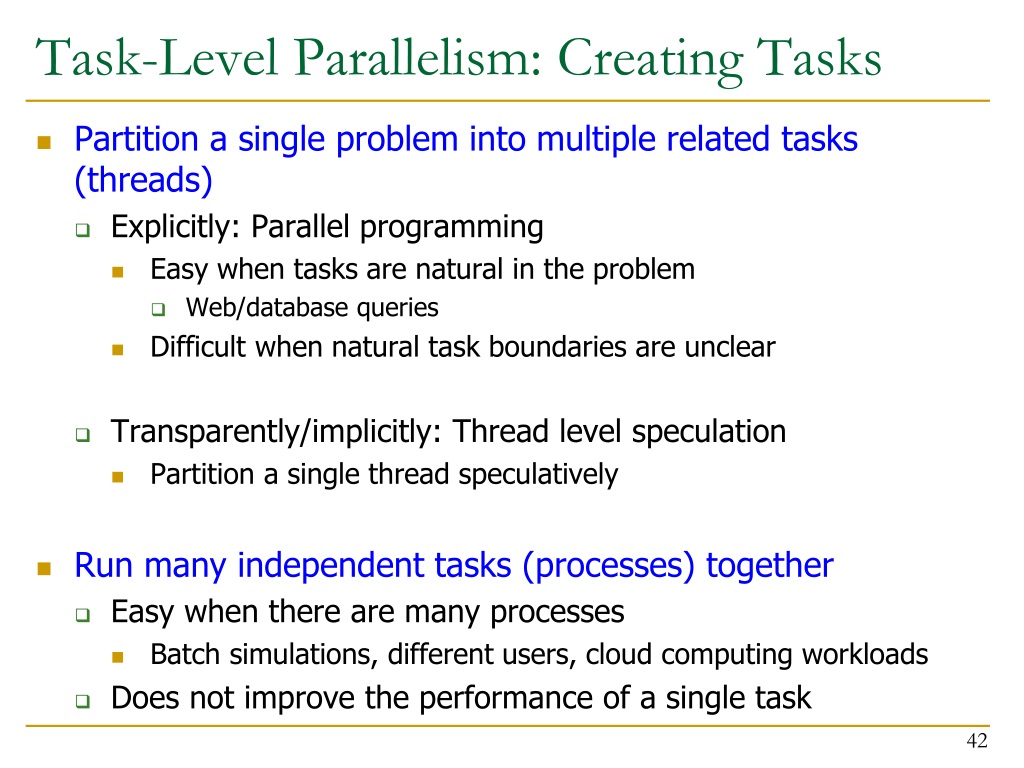 Task-Level Parallelism: Creating Tasks

Partition a single problem into multiple related tasks (threads)

Explicitly: Parallel programming

Easy when tasks are natural in the problem

Web/database queries

Difficult when natural task boundaries are unclear

Transparently/implicitly: Thread level speculation

Partition a single thread speculatively

Run many independent tasks (processes) together

Easy when there are many processes

Batch simulations, different users, cloud computing workloads

Does not improve the performance of a single task

42